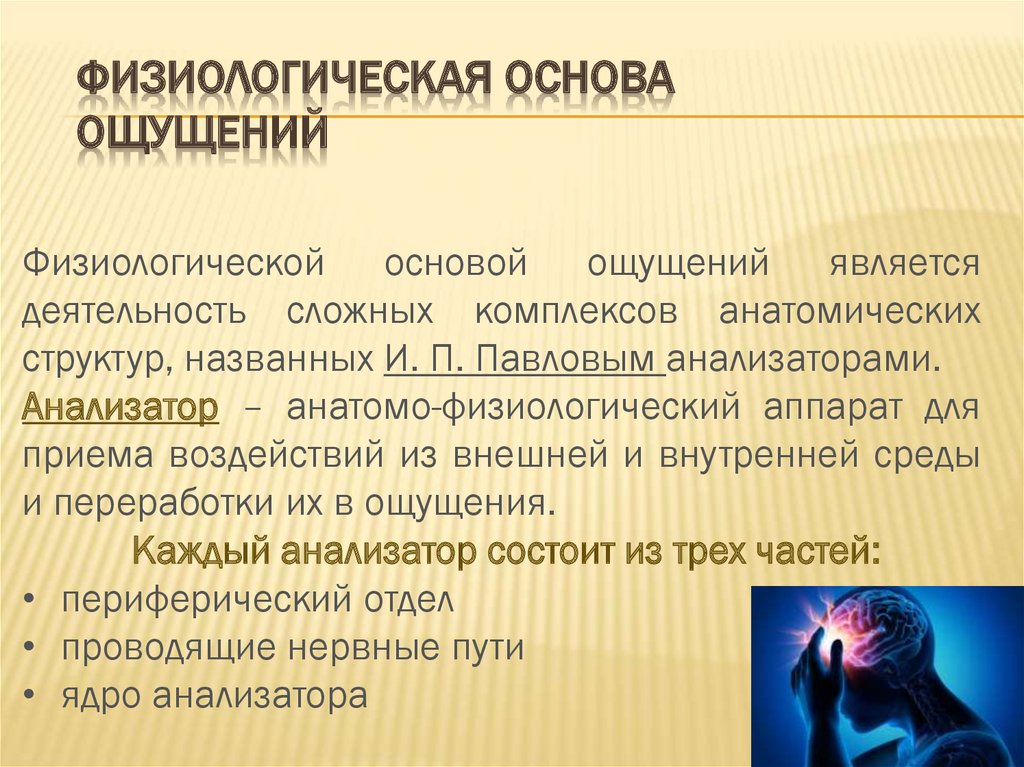 ФИЗИОЛОГИЧЕСКАЯ ОСНОВА ОЩУЩЕНИЙ

Физиологической основой ощущений является деятельность сложных комплексов анатомических структур, названных И. П. Павловым анализаторами.

Анализатор – анатомо-физиологический аппарат для приема воздействий из внешней и внутренней среды и переработки их в ощущения.

Каждый анализатор состоит из трех частей:

• периферический отдел
• проводящие нервные пути
• ядро анализатора